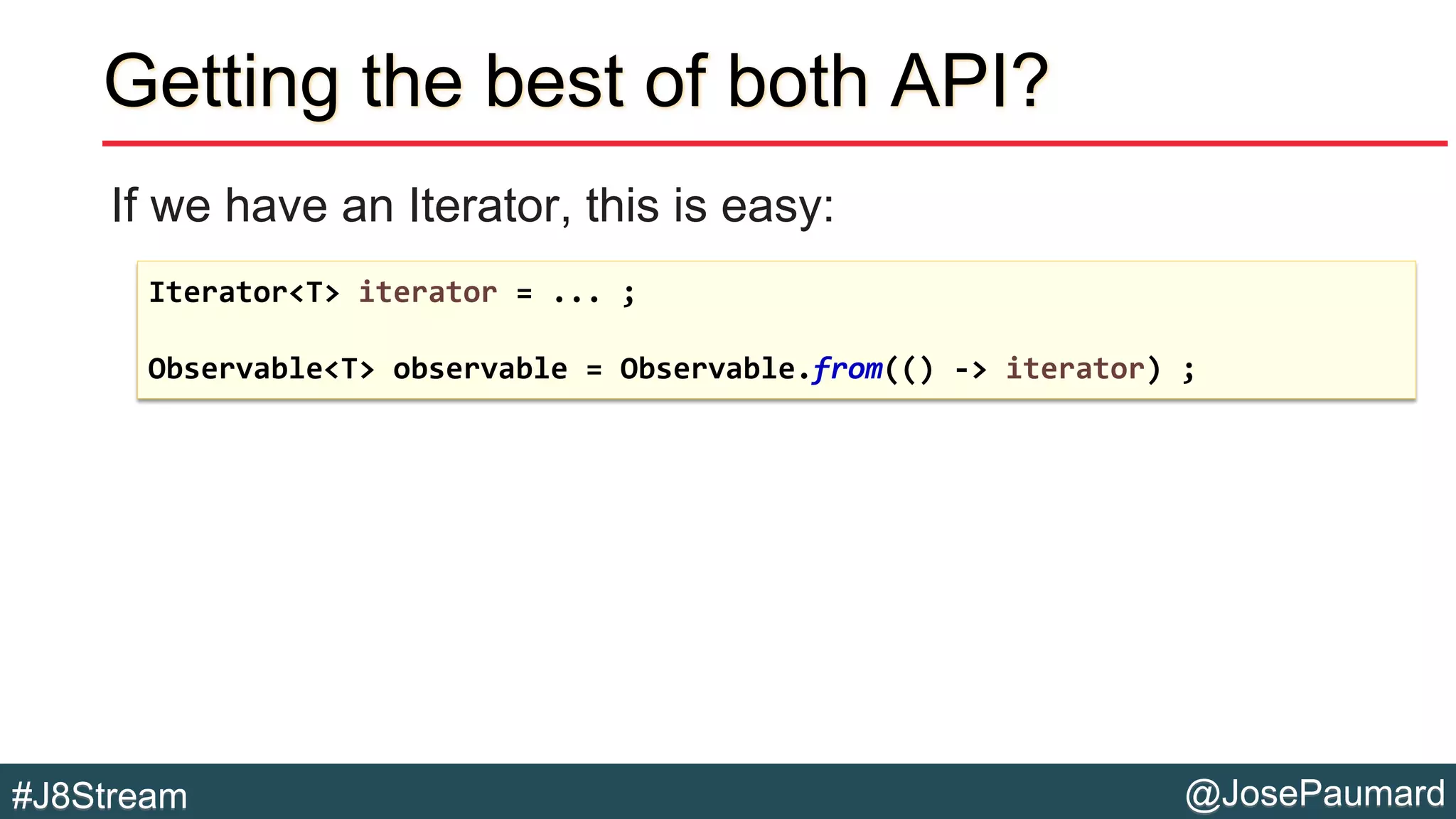 Getting the best of both API?

If we have an Iterator, this is easy:

Iterator<T> iterator = ... ;

Observable<T> observable = Observable.from(() -> iterator) ;

#J8Stream

@JosePaumard